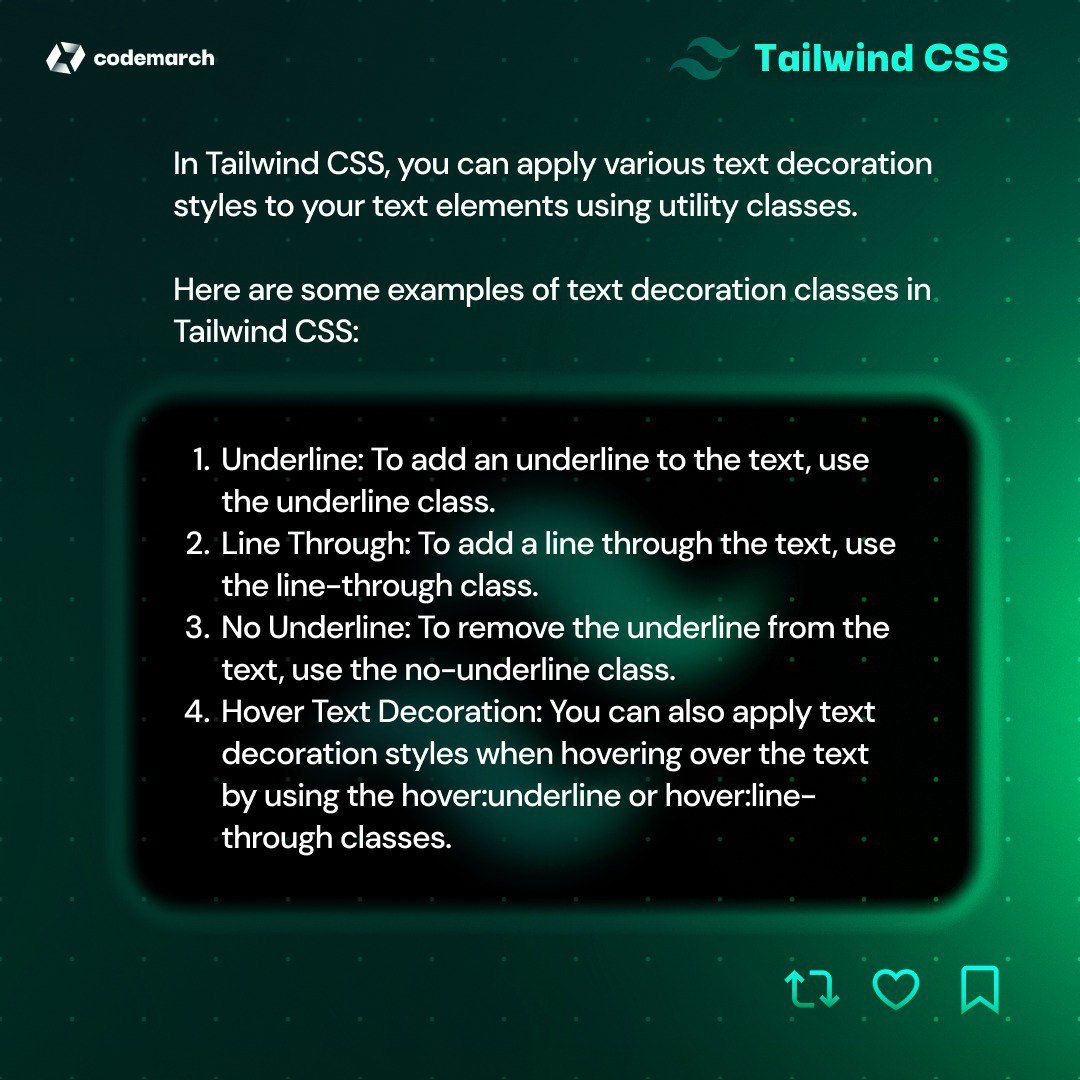 codemarch

Tailwind CSS

In Tailwind CSS, you can apply various text decoration styles to your text elements using utility classes.

Here are some examples of text decoration classes in Tailwind CSS:

1. Underline: To add an underline to the text, use the underline class.
2. Line Through: To add a line through the text, use the line-through class.
3. No Underline: To remove the underline from the text, use the no-underline class.
4. Hover Text Decoration: You can also apply text decoration styles when hovering over the text by using the hover:underline or hover:line-through classes.